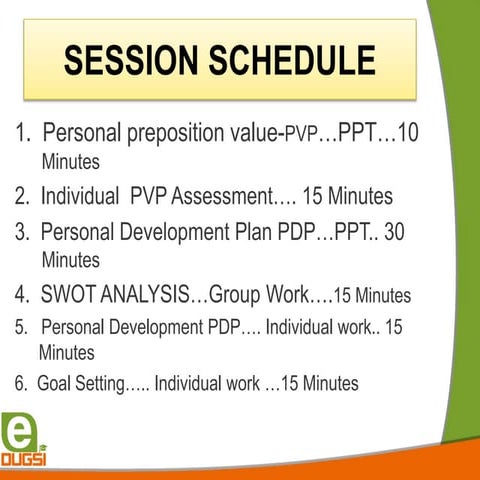 SESSION SCHEDULE

1. Personal preposition value-PVP…PPT…10 Minutes
2. Individual PVP Assessment…. 15 Minutes
3. Personal Development Plan PDP…PPT.. 30 Minutes
4. SWOT ANALYSIS…Group Work….15 Minutes
5. Personal Development PDP…. Individual work.. 15 Minutes
6. Goal Setting….. Individual work …15 Minutes

e
DUGSI